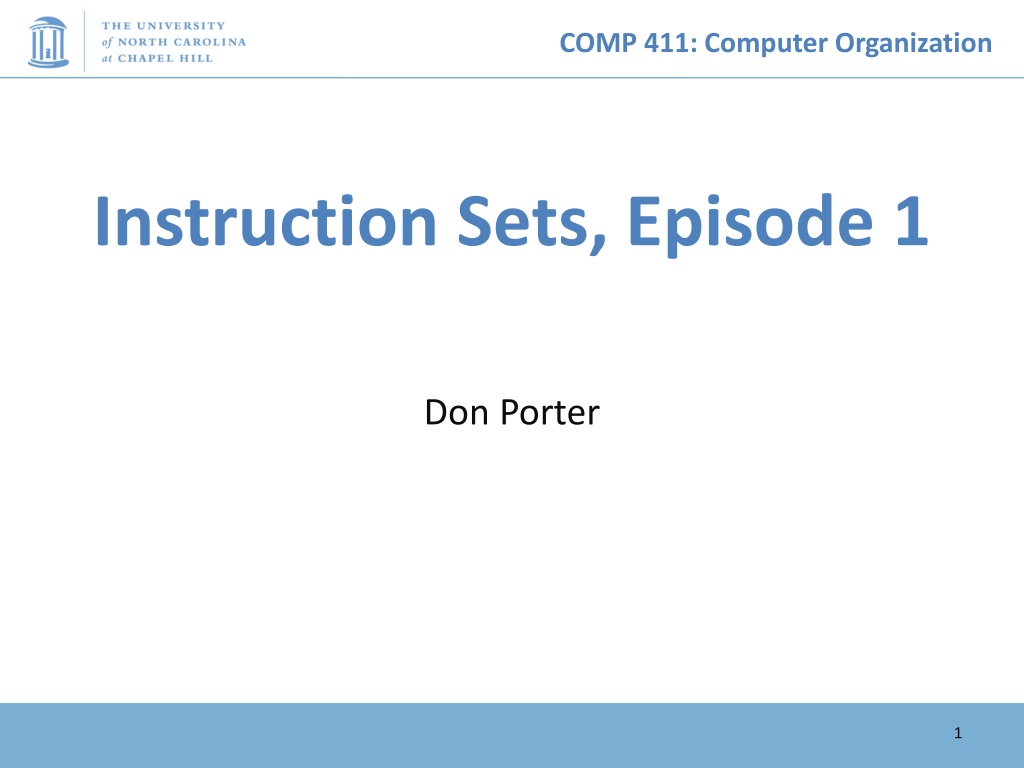 THE UNIVERSITY of NORTH CAROLINA at CHAPEL HILL

COMP 411: Computer Organization

Instruction Sets, Episode 1

Don Porter

1